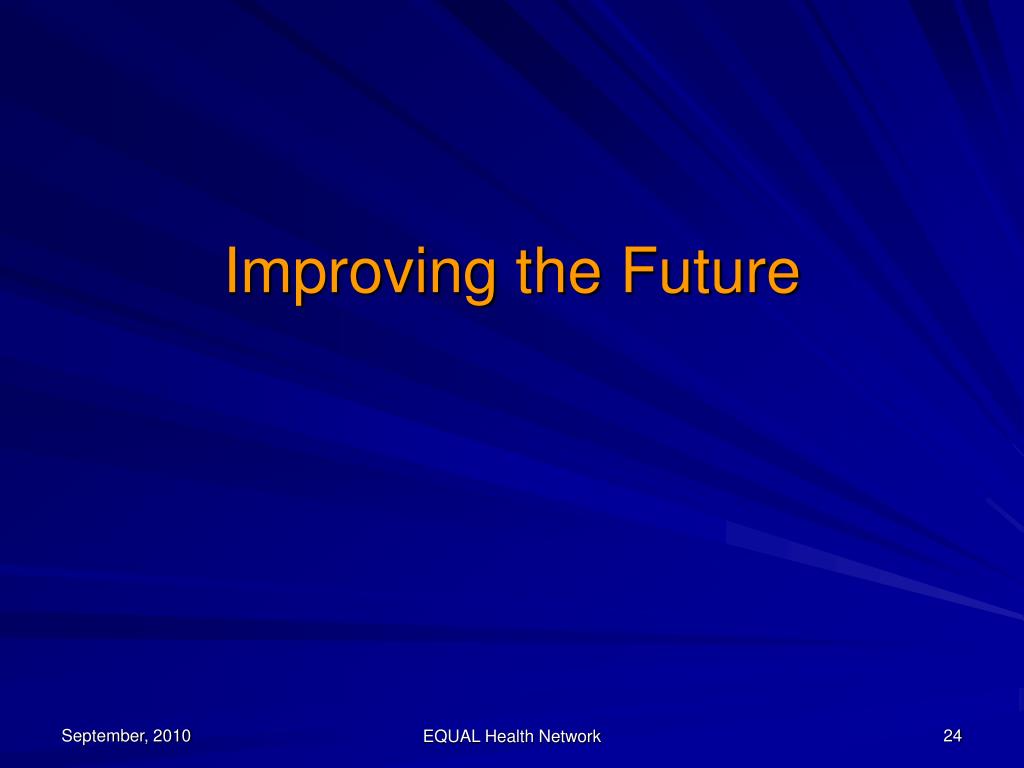 Improving the Future

September, 2010

EQUAL Health Network

24